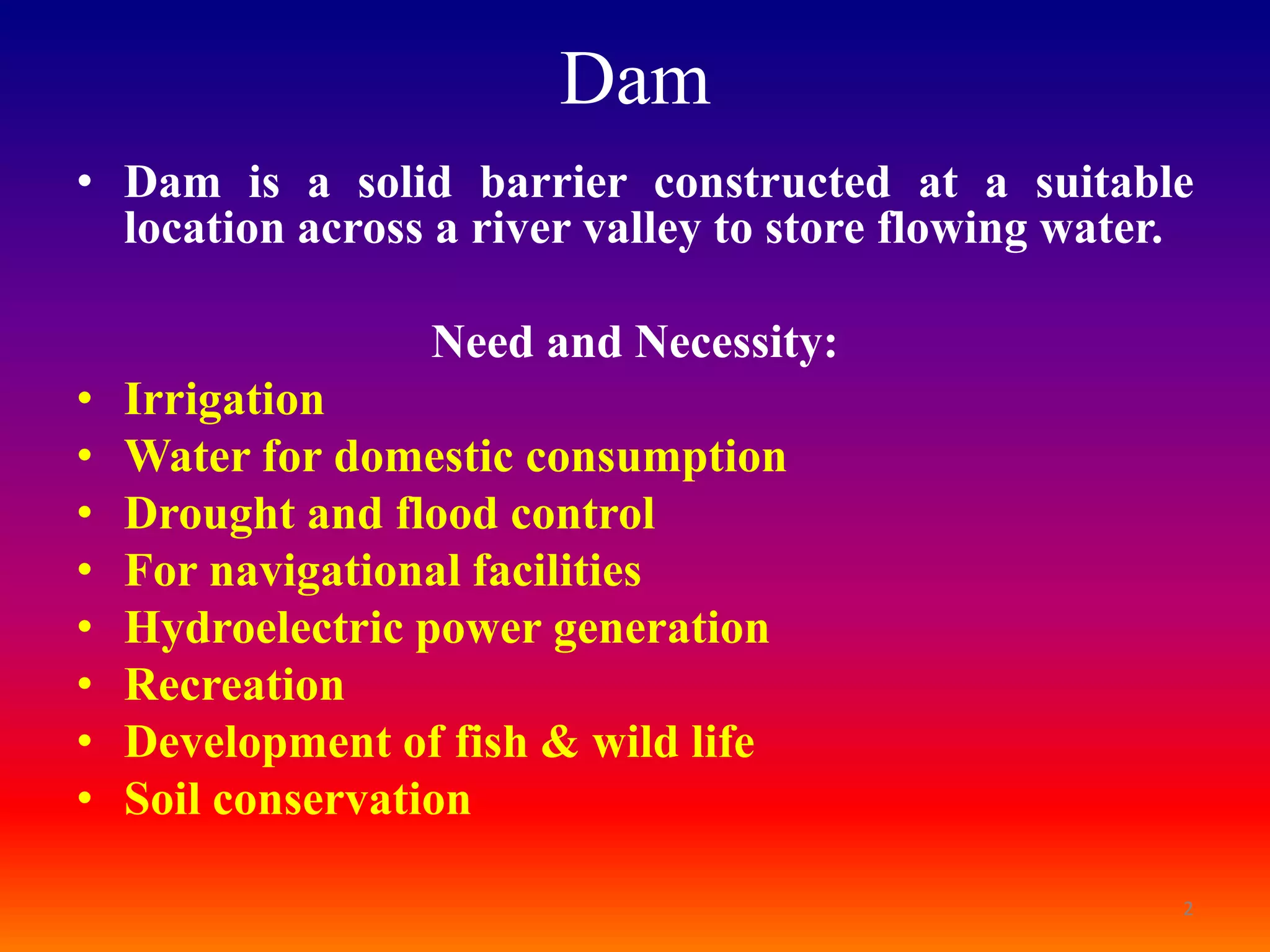 Dam

• Dam is a solid barrier constructed at a suitable location across a river valley to store flowing water.

Need and Necessity:

• Irrigation
• Water for domestic consumption
• Drought and flood control
• For navigational facilities
• Hydroelectric power generation
• Recreation
• Development of fish & wild life
• Soil conservation

2